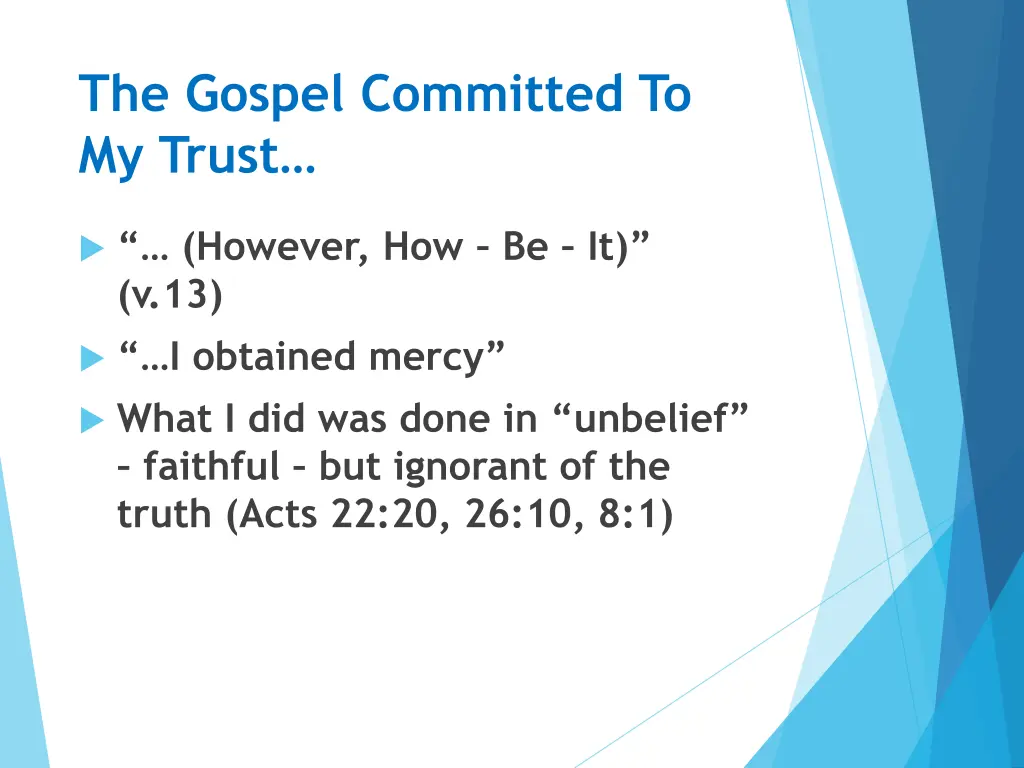 The Gospel Committed To My Trust…

“… (However, How – Be – It)” (v.13)

“…I obtained mercy”

What I did was done in “unbelief” – faithful – but ignorant of the truth (Acts 22:20, 26:10, 8:1)